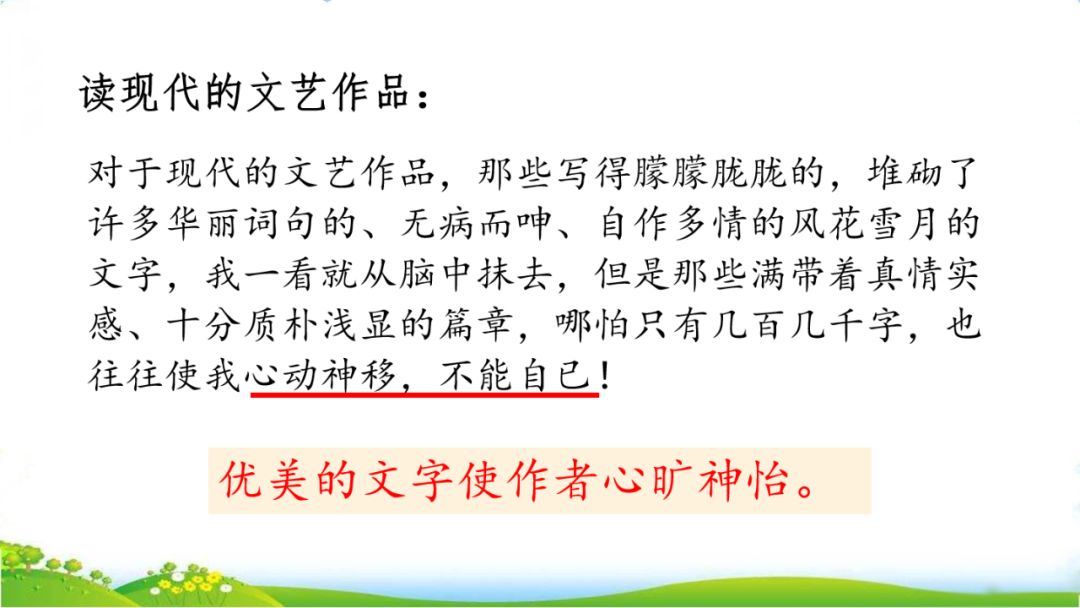 读现代的文艺作品：

对于现代的文艺作品，那些写得朦朦胧胧的，堆砌了许多华丽词句的、无病而呻、自作多情的风花雪月的文字，我一看就从脑中抹去，但是那些满带着真情实感、十分质朴浅显的篇章，哪怕只有几百几千字，也往往使我心动神移，不能自已！

优美的文字使作者心旷神怡。